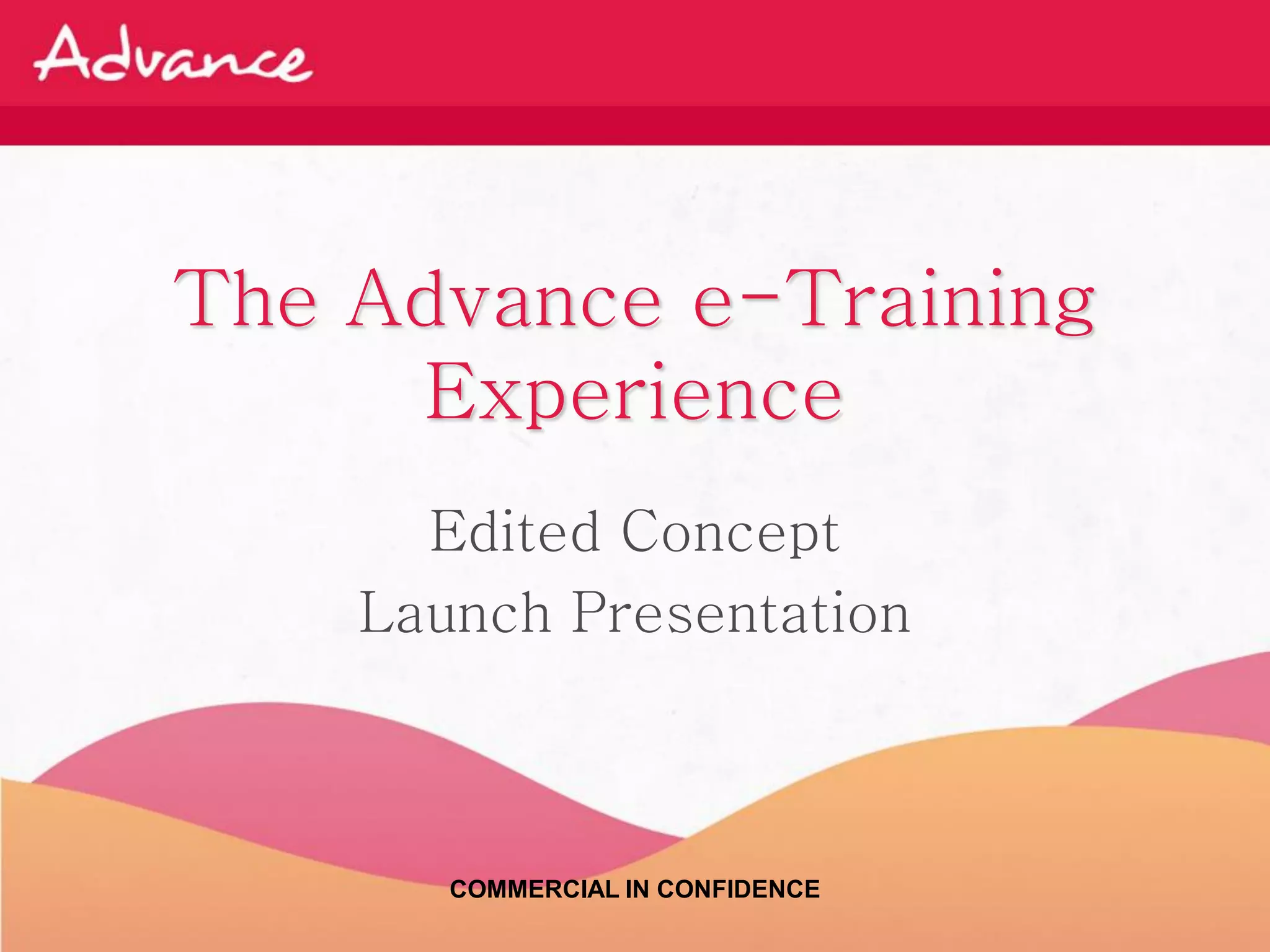 Advance

The Advance e-Training Experience

Edited Concept
Launch Presentation

COMMERCIAL IN CONFIDENCE